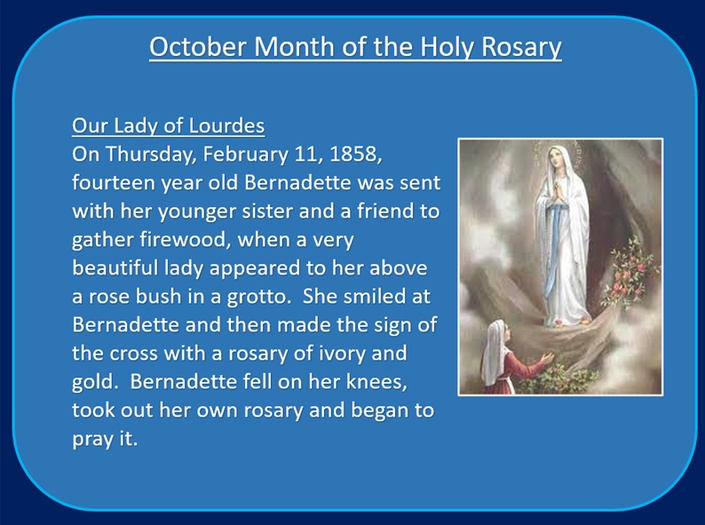 October Month of the Holy Rosary

Our Lady of Lourdes
On Thursday, February 11, 1858, fourteen year old Bernadette was sent with her younger sister and a friend to gather firewood, when a very beautiful lady appeared to her above a rose bush in a grotto. She smiled at Bernadette and then made the sign of the cross with a rosary of ivory and gold. Bernadette fell on her knees, took out her own rosary and began to pray it.